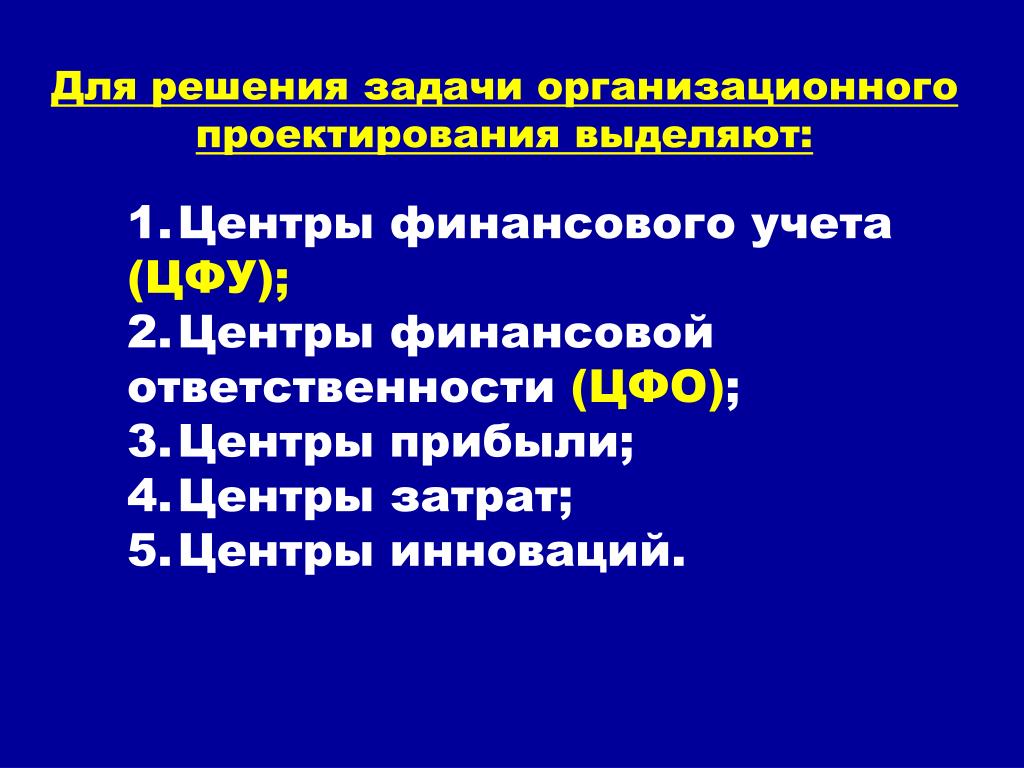 Для решения задачи организационного проектирования выделяют:

1. Центры финансового учета (ЦФУ);
2. Центры финансовой ответственности (ЦФО);
3. Центры прибыли;
4. Центры затрат;
5. Центры инноваций.